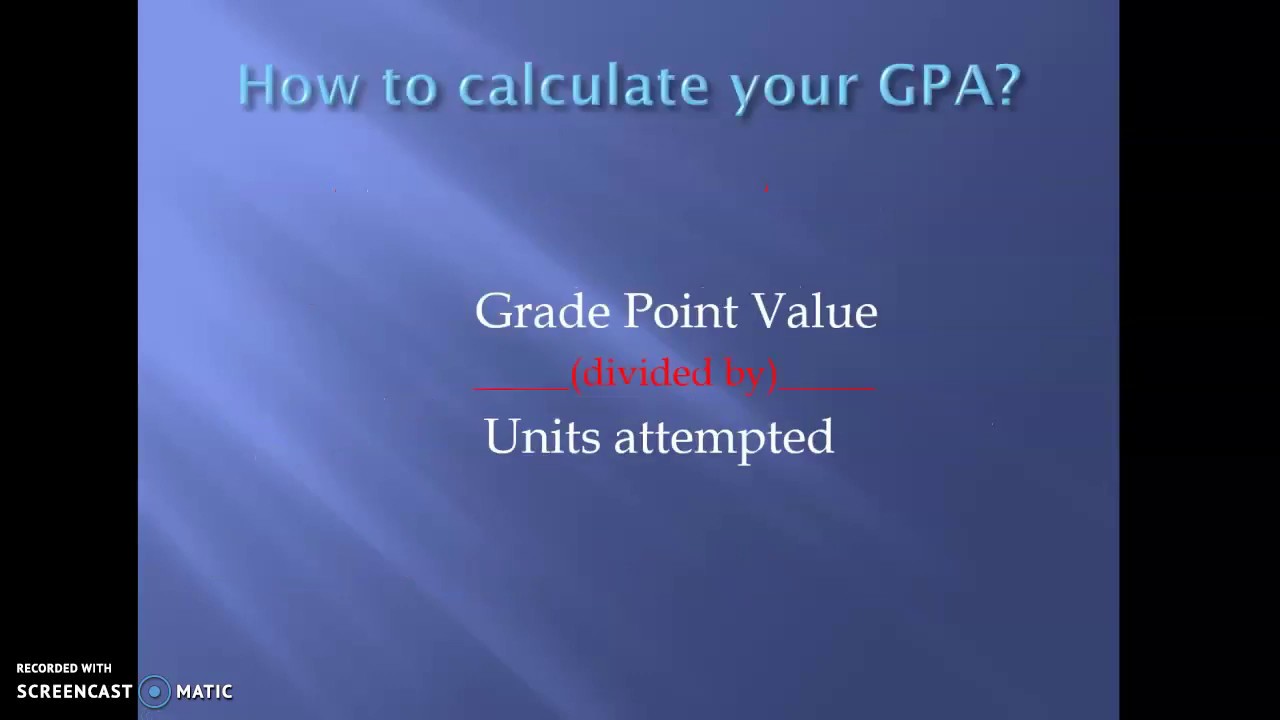 How to calculate your GPA?

Grade Point Value

_____(divided by)_____

Units attempted

RECORDED WITH
SCREENCAST MATIC